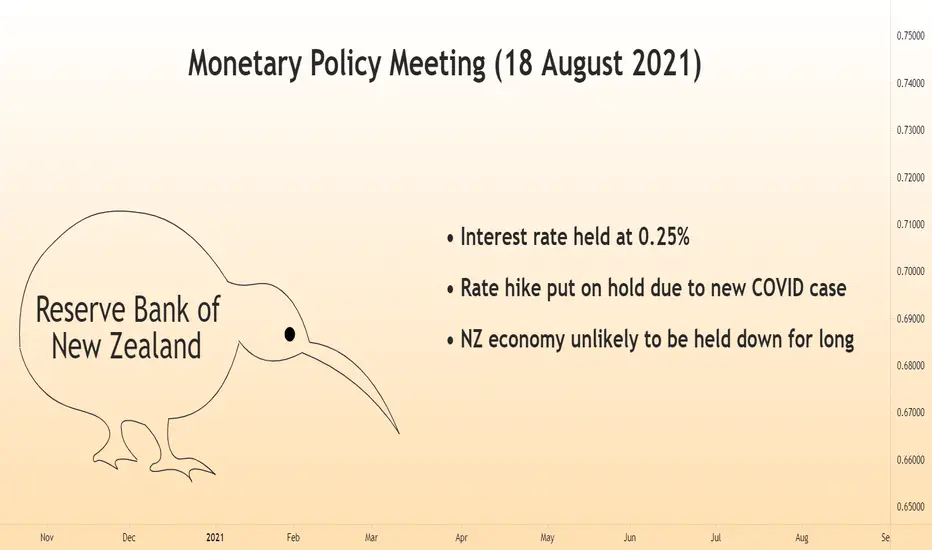 Monetary Policy Meeting (18 August 2021)

Reserve Bank of New Zealand

• Interest rate held at 0.25%

• Rate hike put on hold due to new COVID case

• NZ economy unlikely to be held down for long

0.75000
0.74000
0.73000
0.72000
0.71000
0.70000
0.69000
0.68000
0.67000
0.66000
0.65000

Nov Dec 2021 Feb Mar Apr May Jun Jul Aug Se